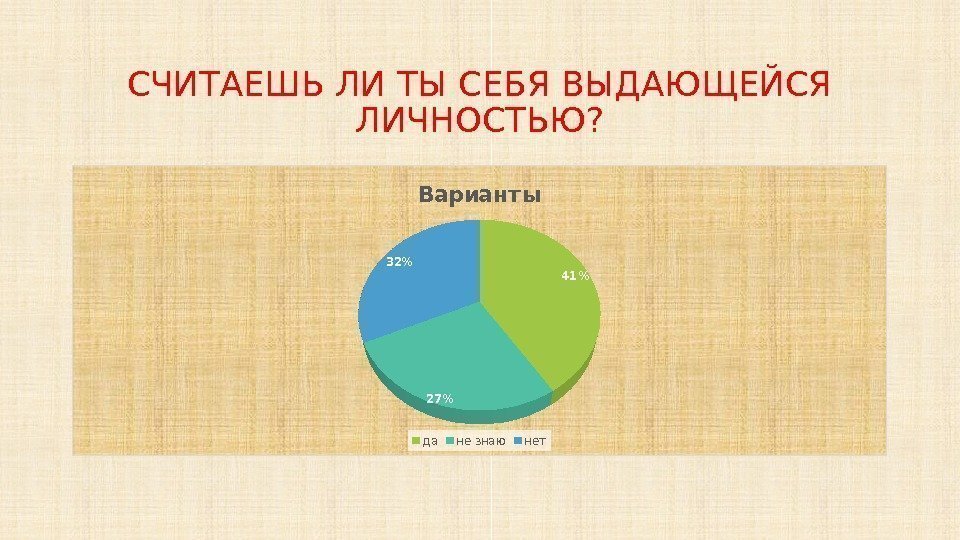 СЧИТАЕШЬ ЛИ ТЫ СЕБЯ ВЫДАЮЩЕЙСЯ ЛИЧНОСТЬЮ?

Варианты

32%

41%

27%

да не знаю нет